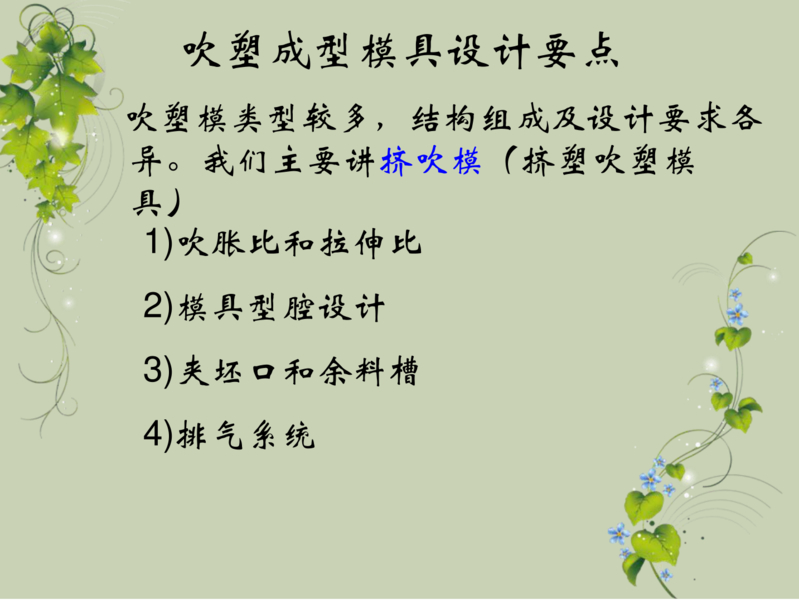 吹塑成型模具设计要点

吹塑模类型较多，结构组成及设计要求各异。我们主要讲挤吹模（挤塑吹塑模具）

1)吹胀比和拉伸比

2)模具型腔设计

3)夹坯口和余料槽

4)排气系统